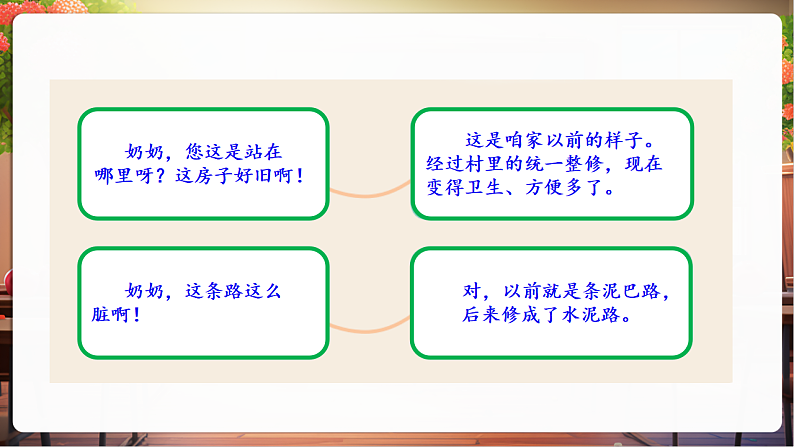 奶奶，您这是站在哪里呀？这房子好旧啊！

这是咱家以前的样子。经过村里的统一整修，现在变得卫生、方便多了。

奶奶，这条路这么脏啊！

对，以前就是条泥巴路，后来修成了水泥路。